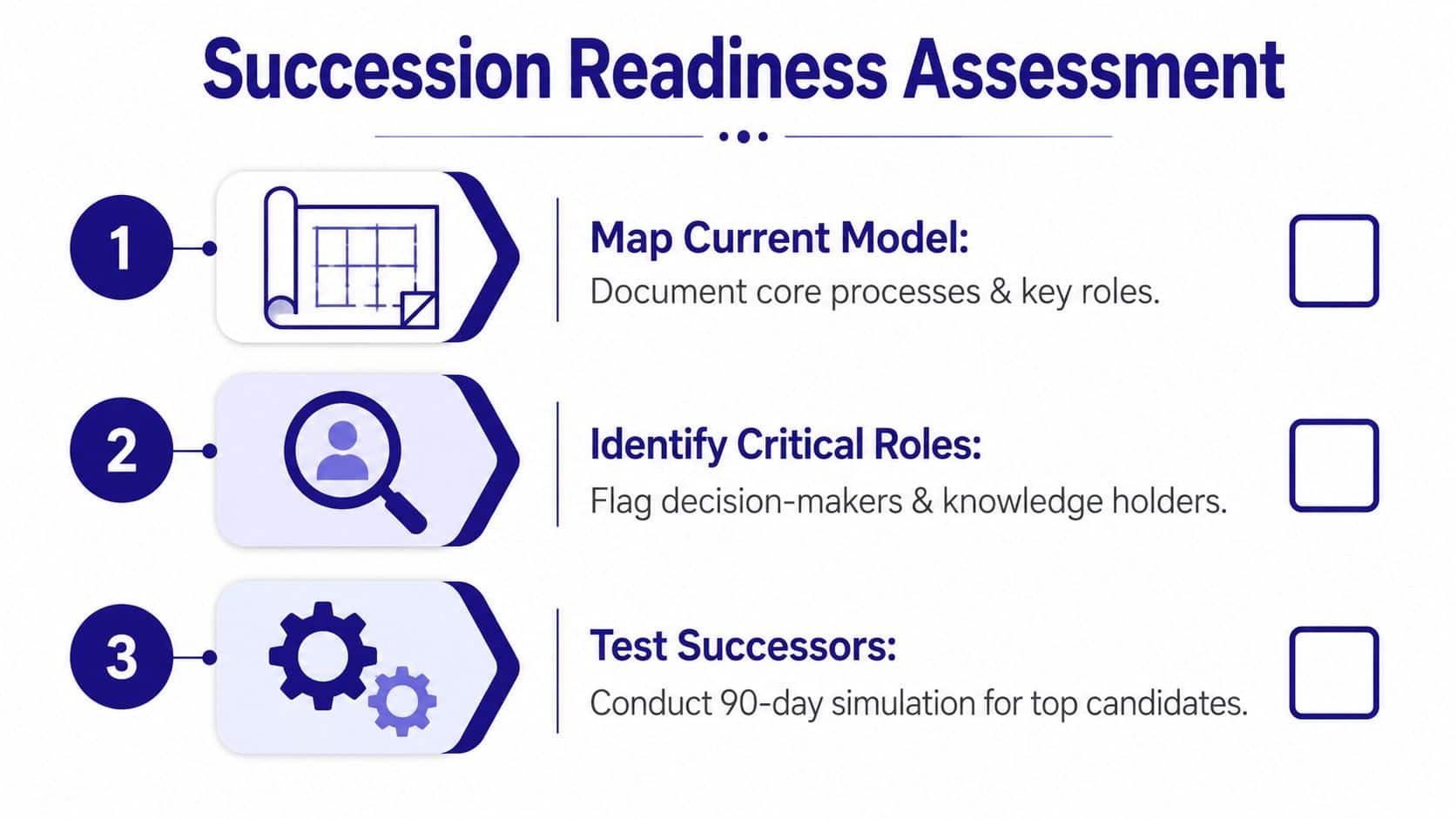 Succession Readiness Assessment

1

Map Current Model:
Document core processes & key roles.

2

Identify Critical Roles:
Flag decision-makers & knowledge holders.

3

Test Successors:
Conduct 90-day simulation for top candidates.